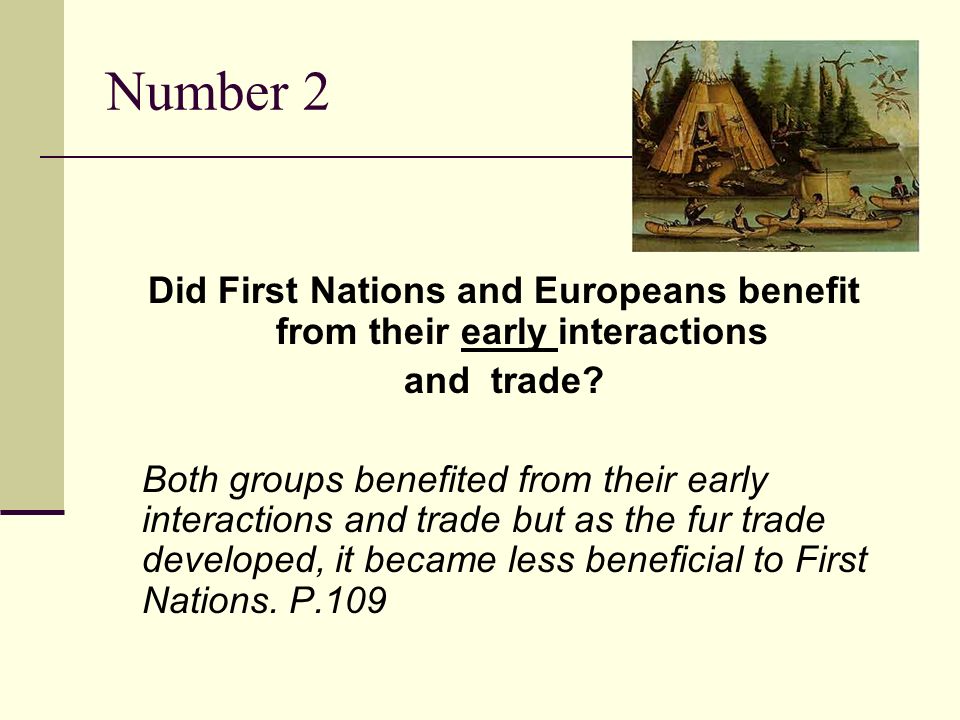 Number 2

Did First Nations and Europeans benefit from their early interactions and trade?

Both groups benefited from their early interactions and trade but as the fur trade developed, it became less beneficial to First Nations. P.109